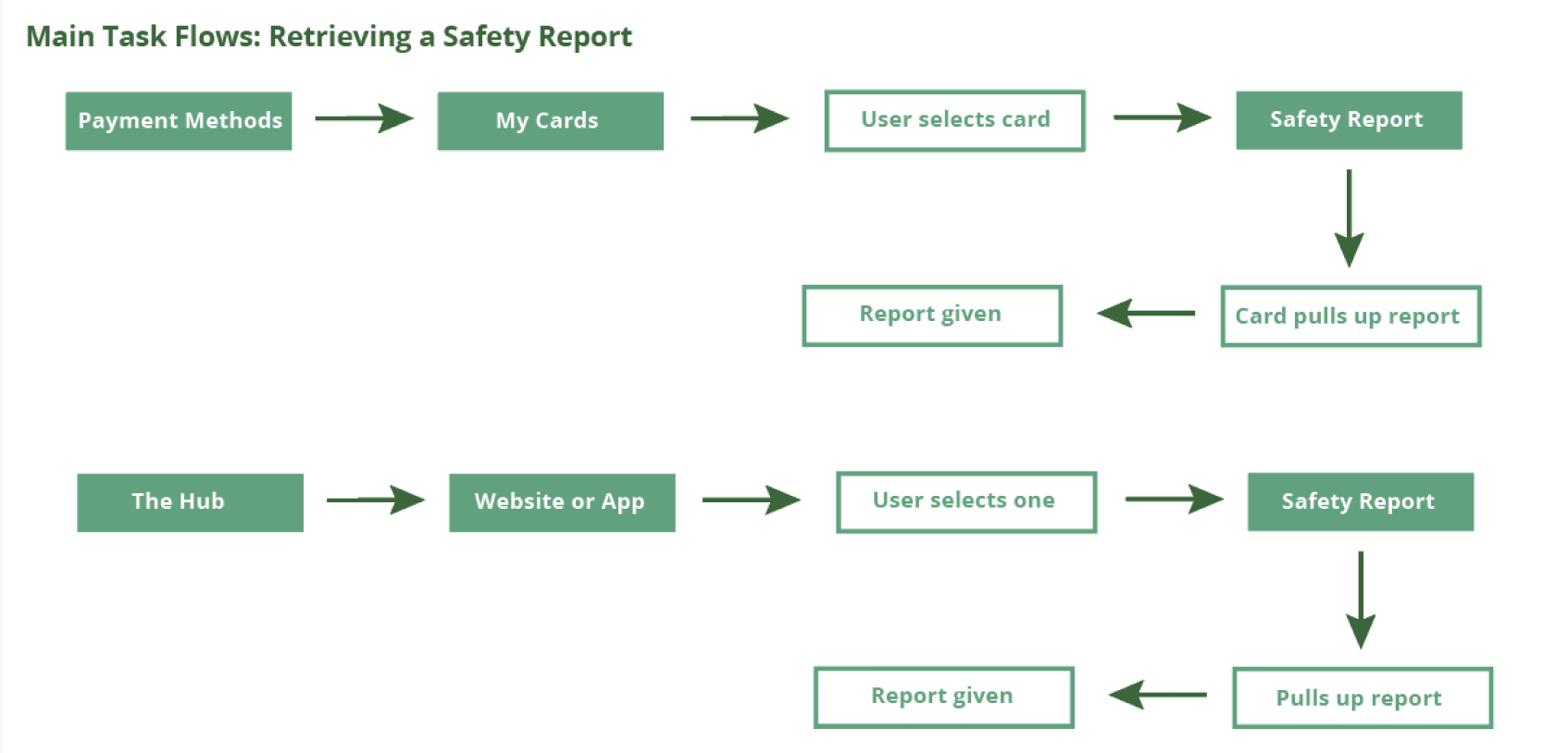 Main Task Flows: Retrieving a Safety Report

Payment Methods

My Cards

User selects card

Safety Report

Card pulls up report

Report given

The Hub

Website or App

User selects one

Safety Report

Pulls up report

Report given